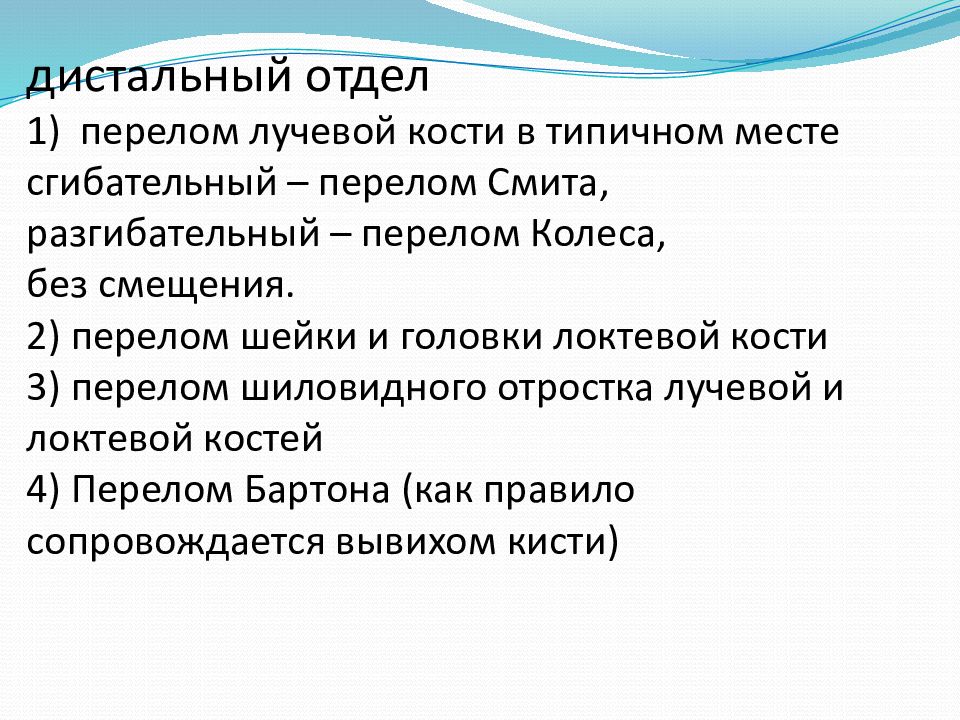 дистальный отдел

1) перелом лучевой кости в типичном месте
сгибательный – перелом Смита,
разгибательный – перелом Колеса,
без смещения.

2) перелом шейки и головки локтевой кости

3) перелом шиловидного отростка лучевой и локтевой костей

4) Перелом Бартона (как правило сопровождается вывихом кисти)